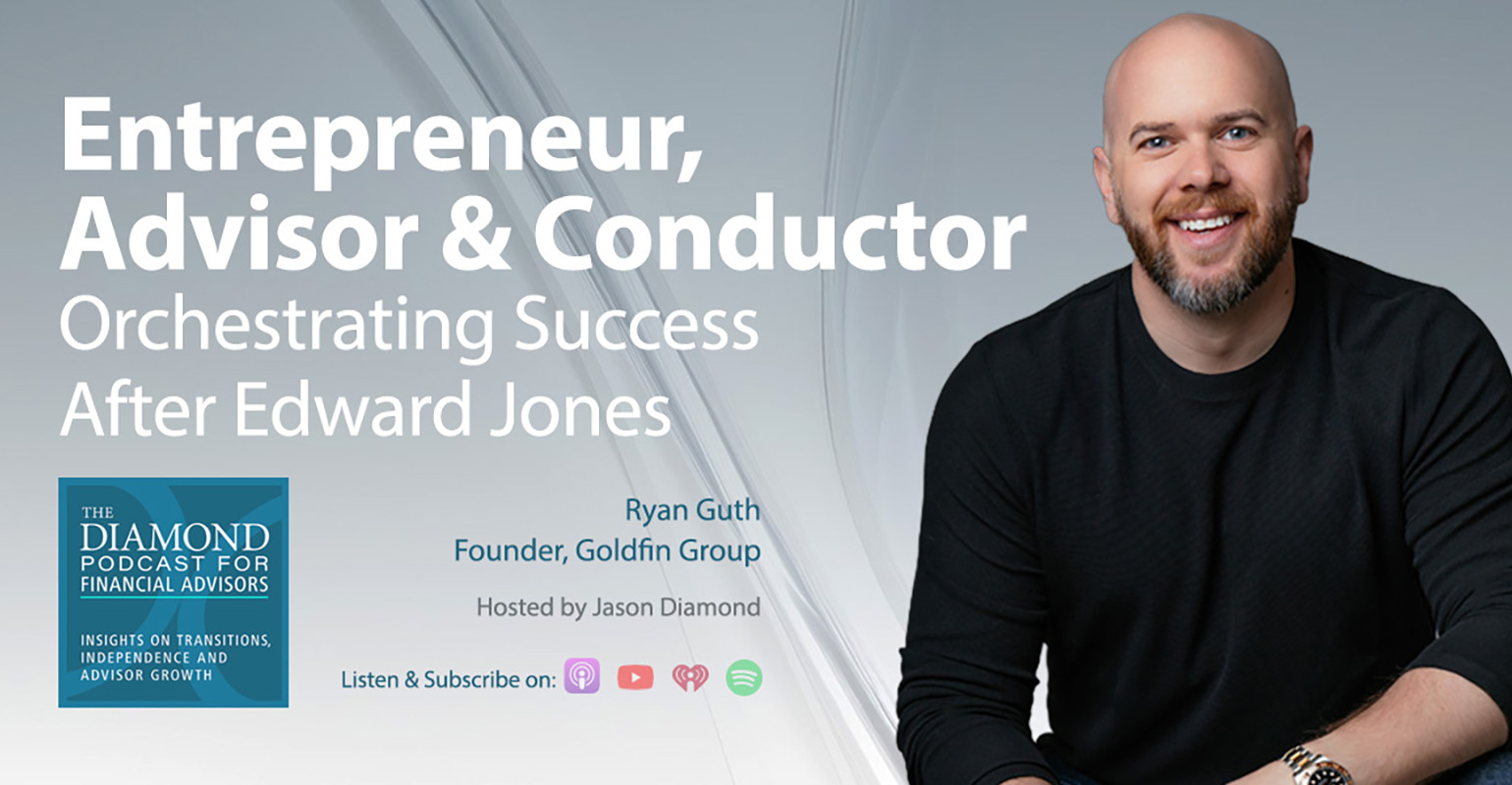 Entrepreneur, Advisor & Conductor
Orchestrating Success After Edward Jones

THE DIAMOND PODCAST FOR FINANCIAL ADVISORS

INSIGHTS ON TRANSITIONS, INDEPENDENCE AND ADVISOR GROWTH

Ryan Guth
Founder, Goldfin Group

Hosted by Jason Diamond

Listen & Subscribe on: